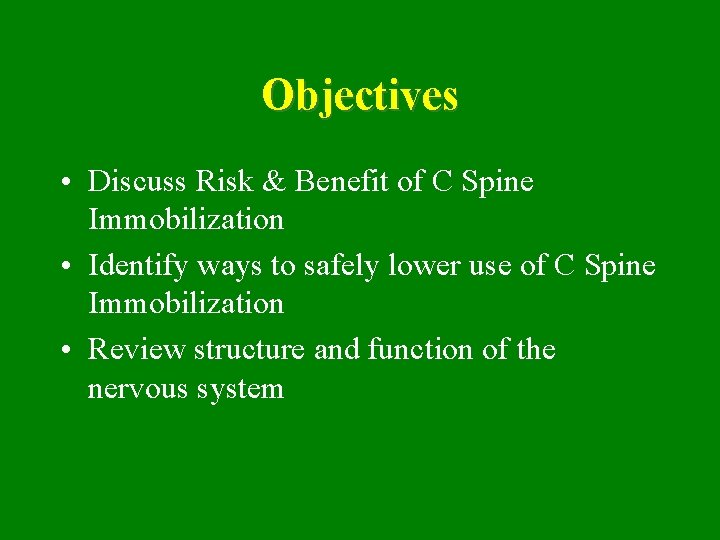 Objectives

• Discuss Risk & Benefit of C Spine Immobilization
• Identify ways to safely lower use of C Spine Immobilization
• Review structure and function of the nervous system